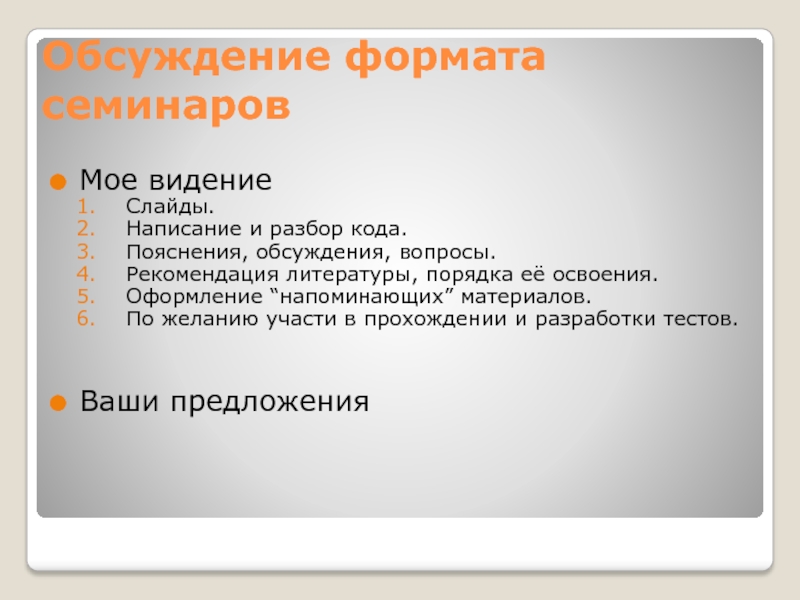 Обсуждение формата семинаров

Мое видение
1. Слайды.
2. Написание и разбор кода.
3. Пояснения, обсуждения, вопросы.
4. Рекомендация литературы, порядка её освоения.
5. Оформление “напоминающих” материалов.
6. По желанию участи в прохождении и разработки тестов.

Ваши предложения